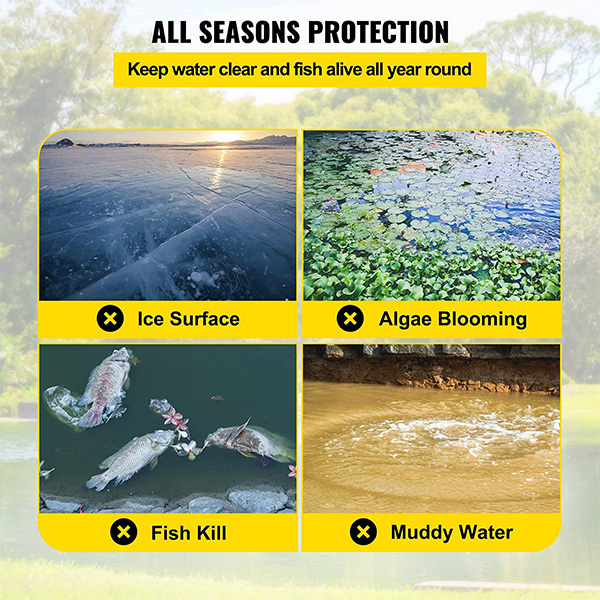 ALL SEASONS PROTECTION

Keep water clear and fish alive all year round

Ice Surface

Algae Blooming

Fish Kill

Muddy Water